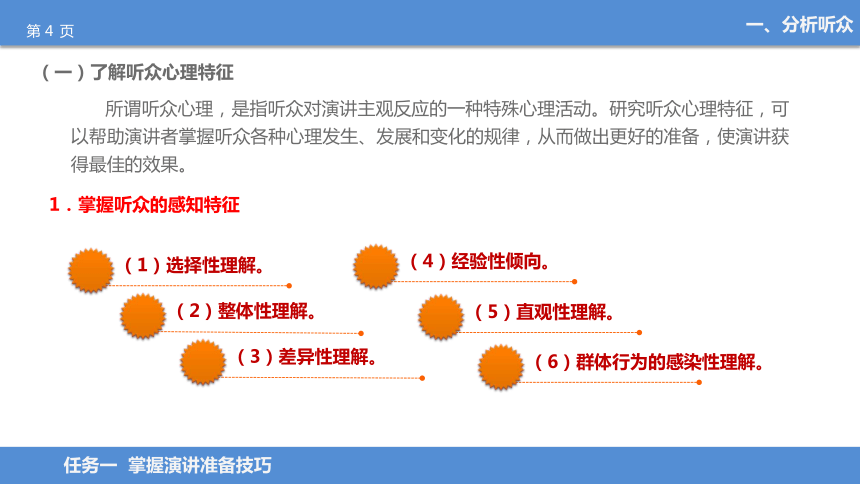 第 4 页

一、分析听众

（一）了解听众心理特征

所谓听众心理，是指听众对演讲主观反应的一种特殊心理活动。研究听众心理特征，可以帮助演讲者掌握听众各种心理发生、发展和变化的规律，从而做出更好的准备，使演讲获得最佳的效果。

1．掌握听众的感知特征

（1）选择性理解。

（2）整体性理解。

（3）差异性理解。

（4）经验性倾向。

（5）直观性理解。

（6）群体行为的感染性理解。

任务一　掌握演讲准备技巧